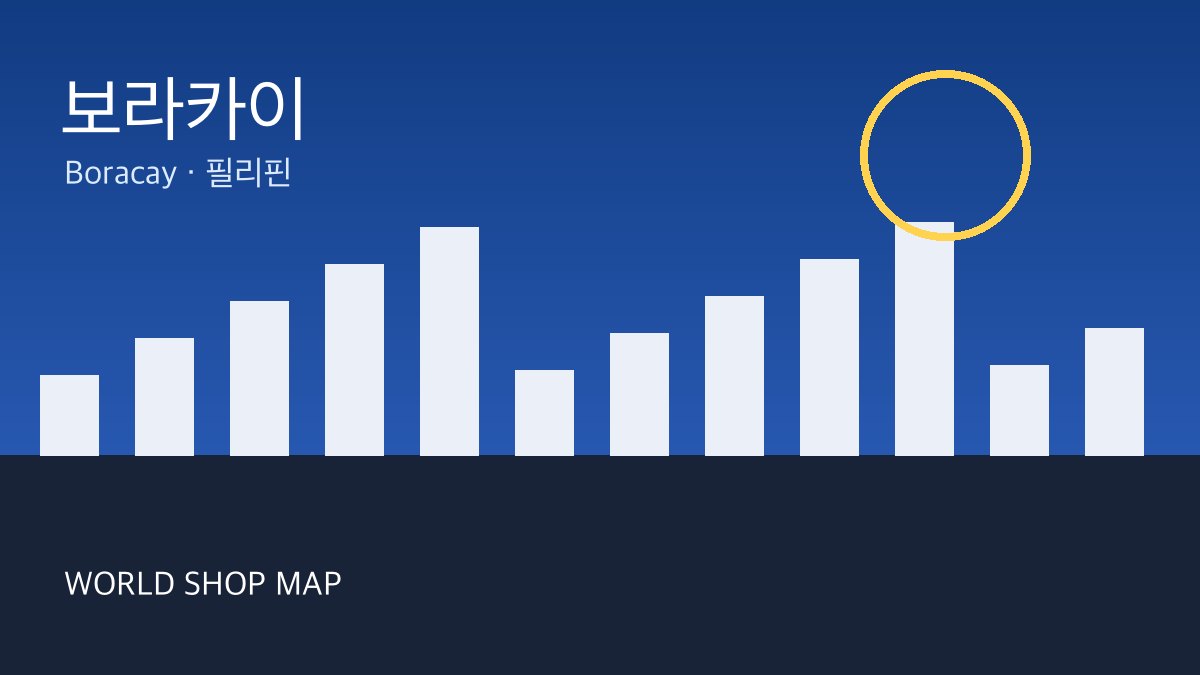 보라카이
Boracay · 필리핀

WORLD SHOP MAP